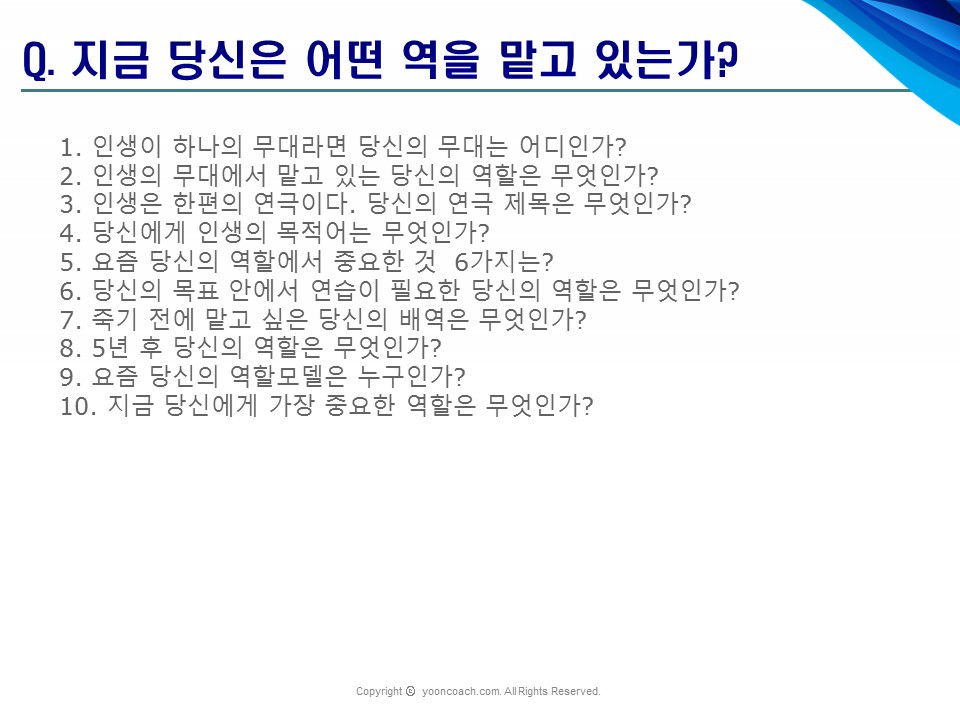 Q. 지금 당신은 어떤 역을 맡고 있는가?

1. 인생이 하나의 무대라면 당신의 무대는 어디인가?
2. 인생의 무대에서 맡고 있는 당신의 역할은 무엇인가?
3. 인생은 한편의 연극이다. 당신의 연극 제목은 무엇인가?
4. 당신에게 인생의 목적어는 무엇인가?
5. 요즘 당신의 역할에서 중요한 것 6가지는?
6. 당신의 목표 안에서 연습이 필요한 당신의 역할은 무엇인가?
7. 죽기 전에 맡고 싶은 당신의 배역은 무엇인가?
8. 5년 후 당신의 역할은 무엇인가?
9. 요즘 당신의 역할모델은 누구인가?
10. 지금 당신에게 가장 중요한 역할은 무엇인가?

Copyright © yooncoach.com. All Rights Reserved.